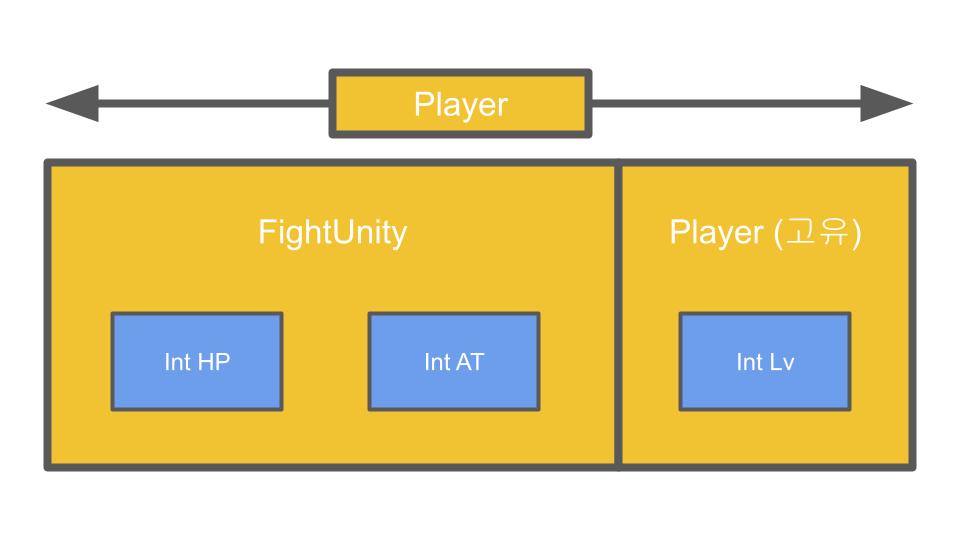 Player

FightUnity

Int HP

Int AT

Player (고유)

Int Lv